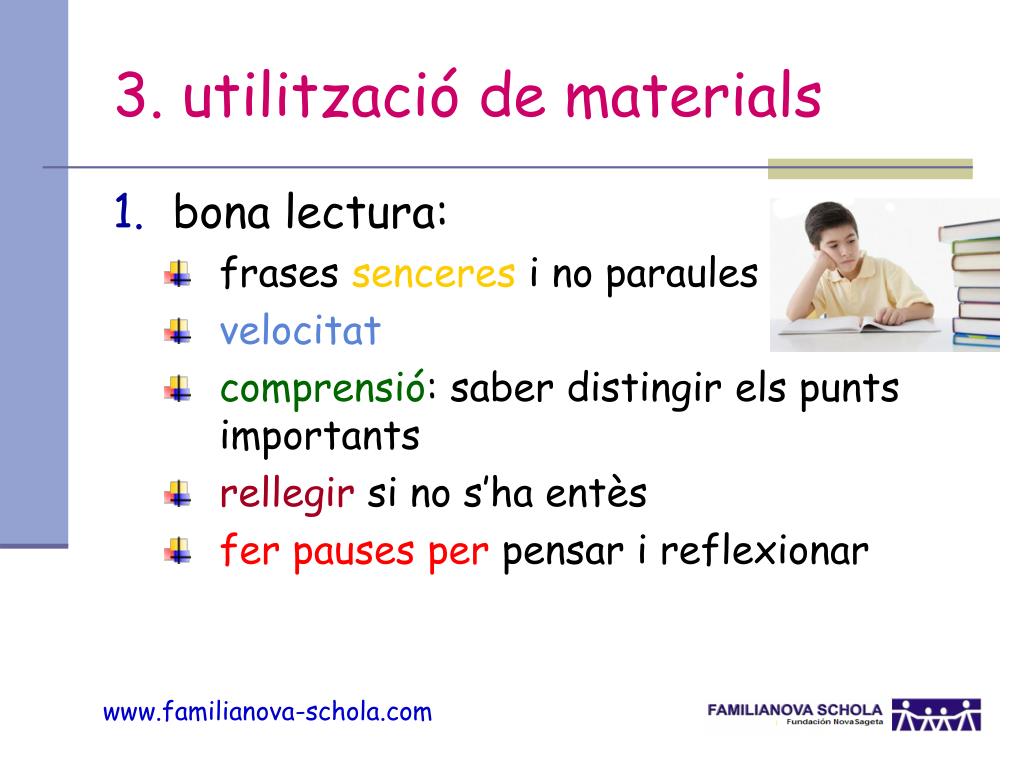 3. utilització de materials

1. bona lectura:

frases senceres i no paraules

velocitat

comprensió: saber distingir els punts importants

rellegir si no s'ha entès

fer pauses per pensar i reflexionar

www.familianova-schola.com

FAMILIANOVA SCHOLA
Fundación NovaSageta